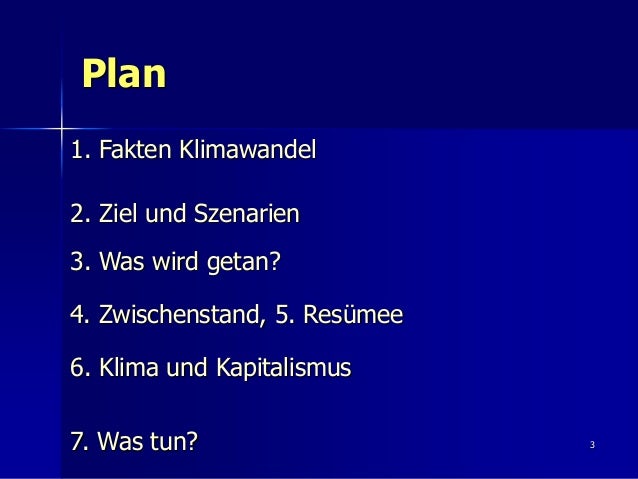 Plan

1. Fakten Klimawandel

2. Ziel und Szenarien

3. Was wird getan?

4. Zwischenstand, 5. Resümee

6. Klima und Kapitalismus

7. Was tun?

3